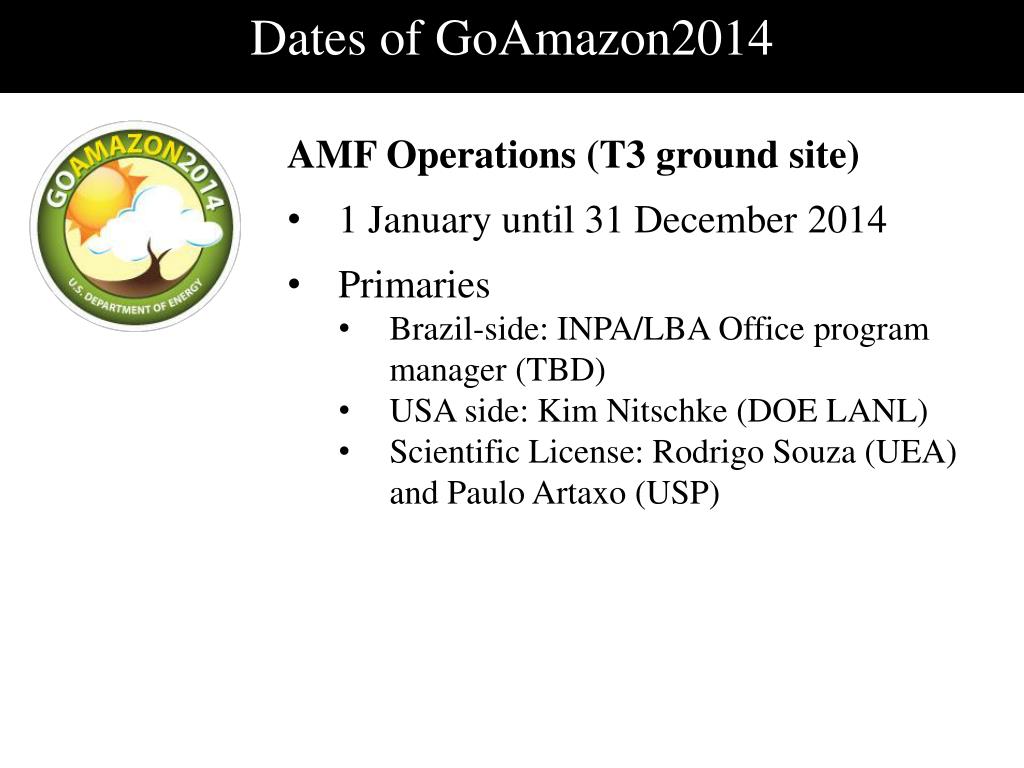 Dates of GoAmazon2014

GOAMAZON2014
U.S. DEPARTMENT OF ENERGY

AMF Operations (T3 ground site)

• 1 January until 31 December 2014

• Primaries
  • Brazil-side: INPA/LBA Office program manager (TBD)
  • USA side: Kim Nitschke (DOE LANL)
  • Scientific License: Rodrigo Souza (UEA) and Paulo Artaxo (USP)